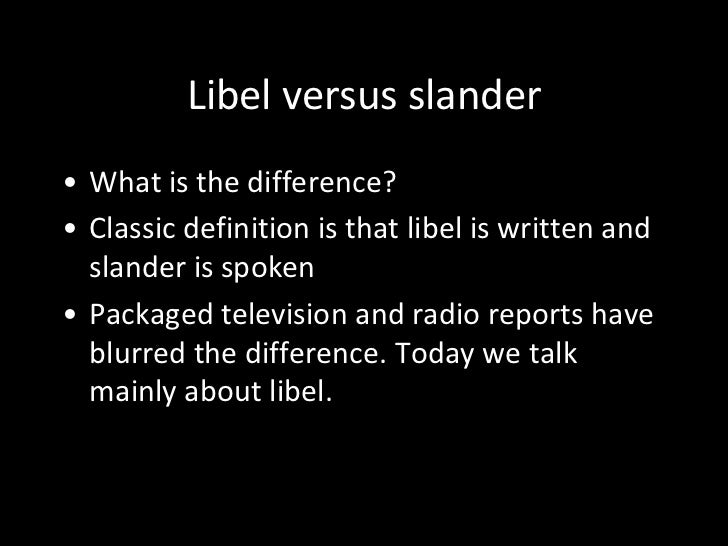 Libel versus slander

• What is the difference?
• Classic definition is that libel is written and slander is spoken
• Packaged television and radio reports have blurred the difference. Today we talk mainly about libel.